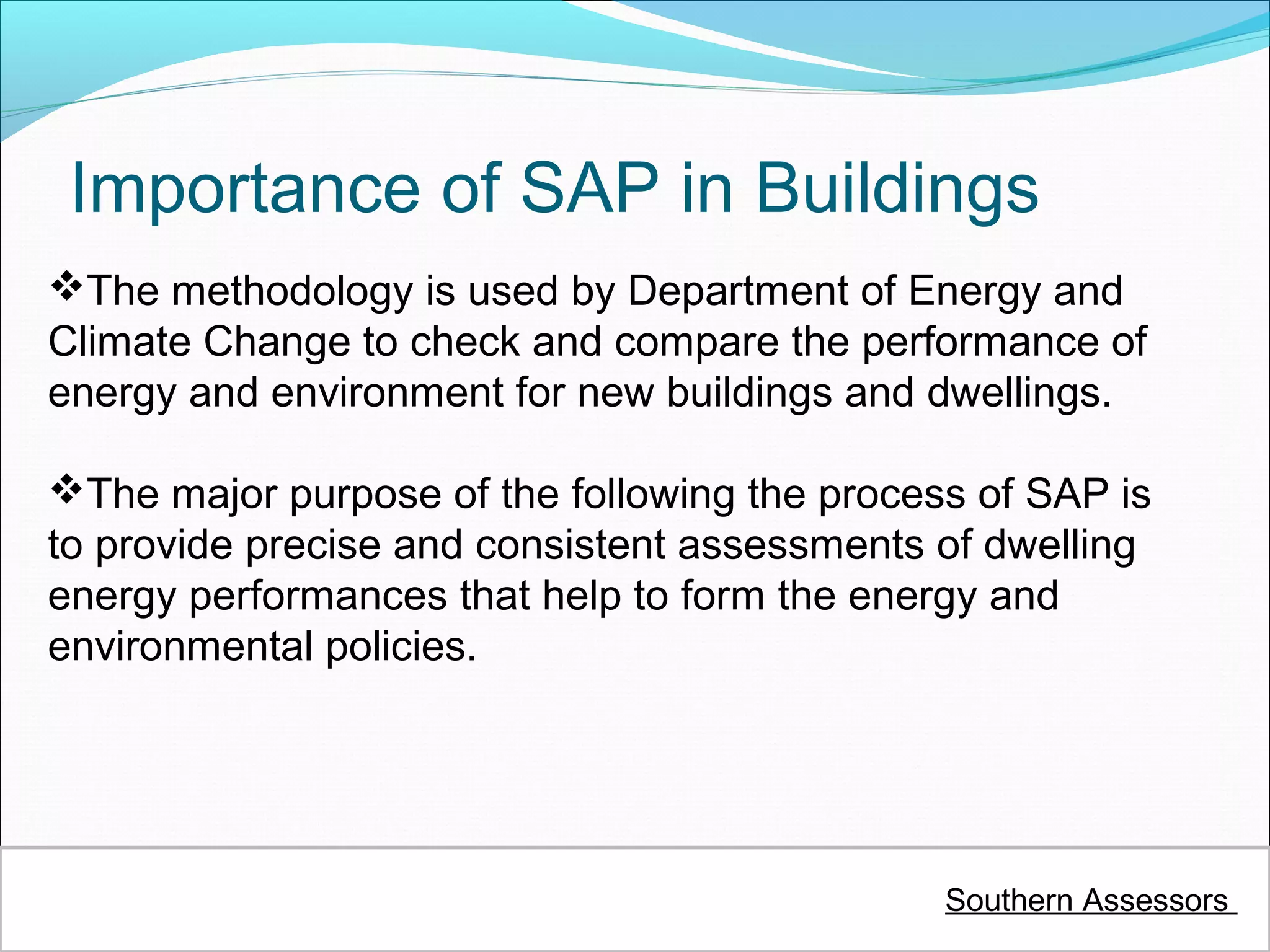 Importance of SAP in Buildings

❖The methodology is used by Department of Energy and Climate Change to check and compare the performance of energy and environment for new buildings and dwellings.

❖The major purpose of the following the process of SAP is to provide precise and consistent assessments of dwelling energy performances that help to form the energy and environmental policies.

Southern Assessors